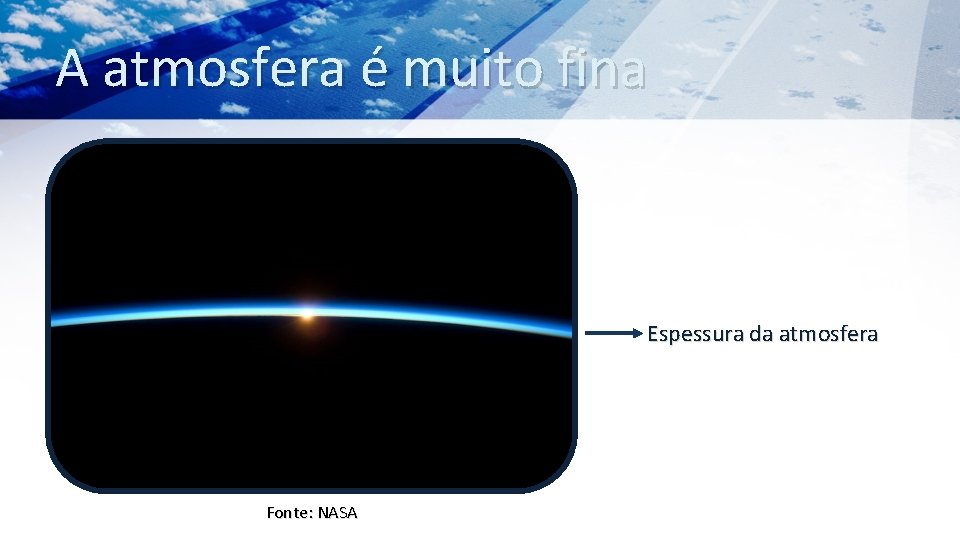 A atmosfera é muito fina

Espessura da atmosfera

Fonte: NASA